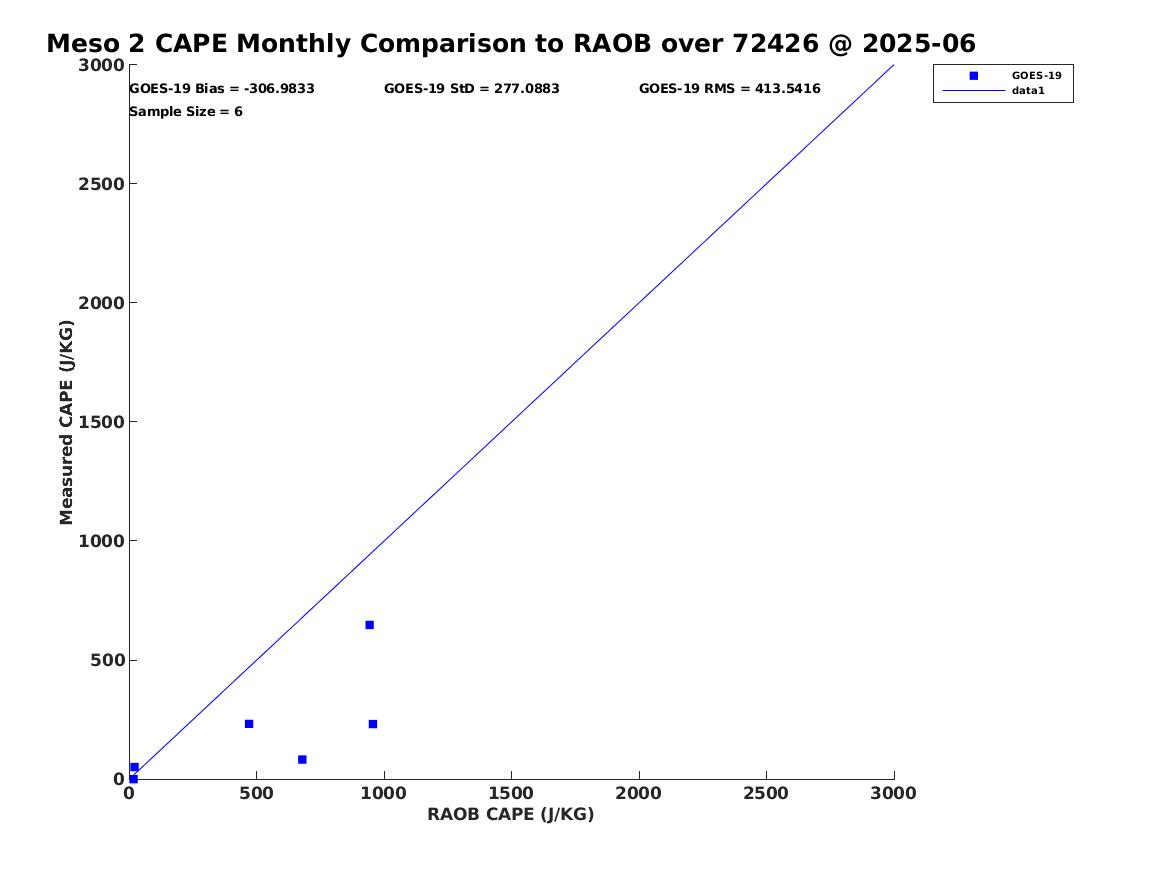 Meso 2 CAPE Monthly Comparison to RAOB over 72426 @ 2025-06

GOES-19 Bias = -306.9833
GOES-19 StD = 277.0883
GOES-19 RMS = 413.5416
Sample Size = 6

GOES-19
data1

Measured CAPE (J/KG)

3000
2500
2000
1500
1000
500
0

0
500
1000
1500
2000
2500
3000

RAOB CAPE (J/KG)